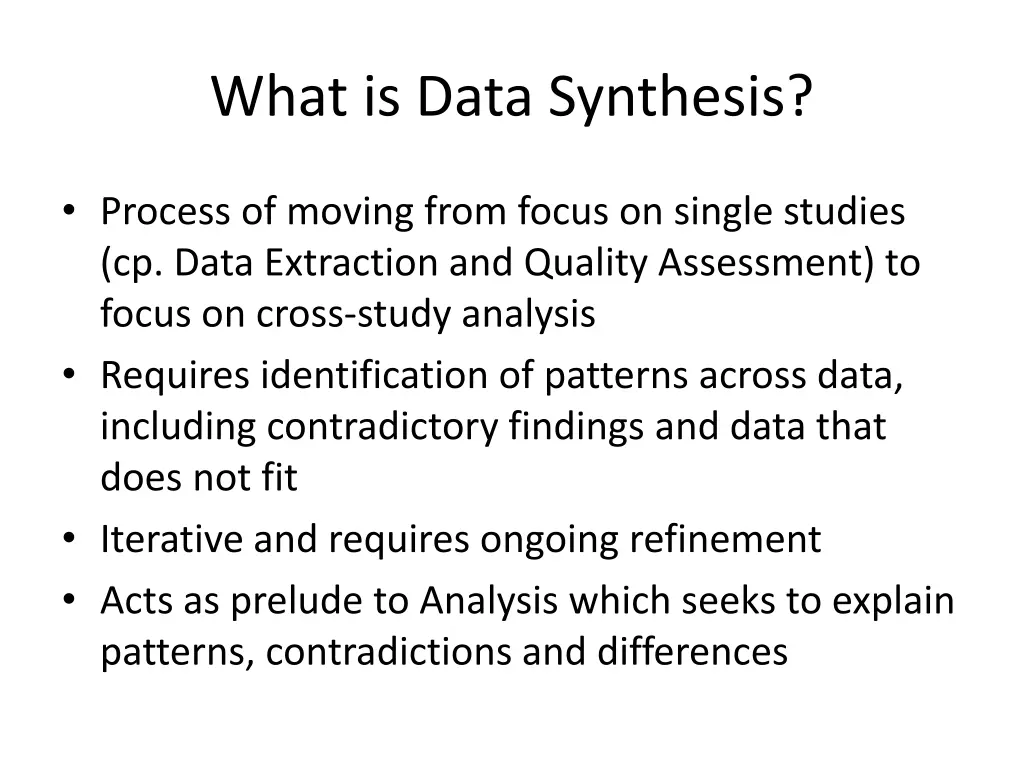 What is Data Synthesis?

• Process of moving from focus on single studies (cp. Data Extraction and Quality Assessment) to focus on cross-study analysis
• Requires identification of patterns across data, including contradictory findings and data that does not fit
• Iterative and requires ongoing refinement
• Acts as prelude to Analysis which seeks to explain patterns, contradictions and differences